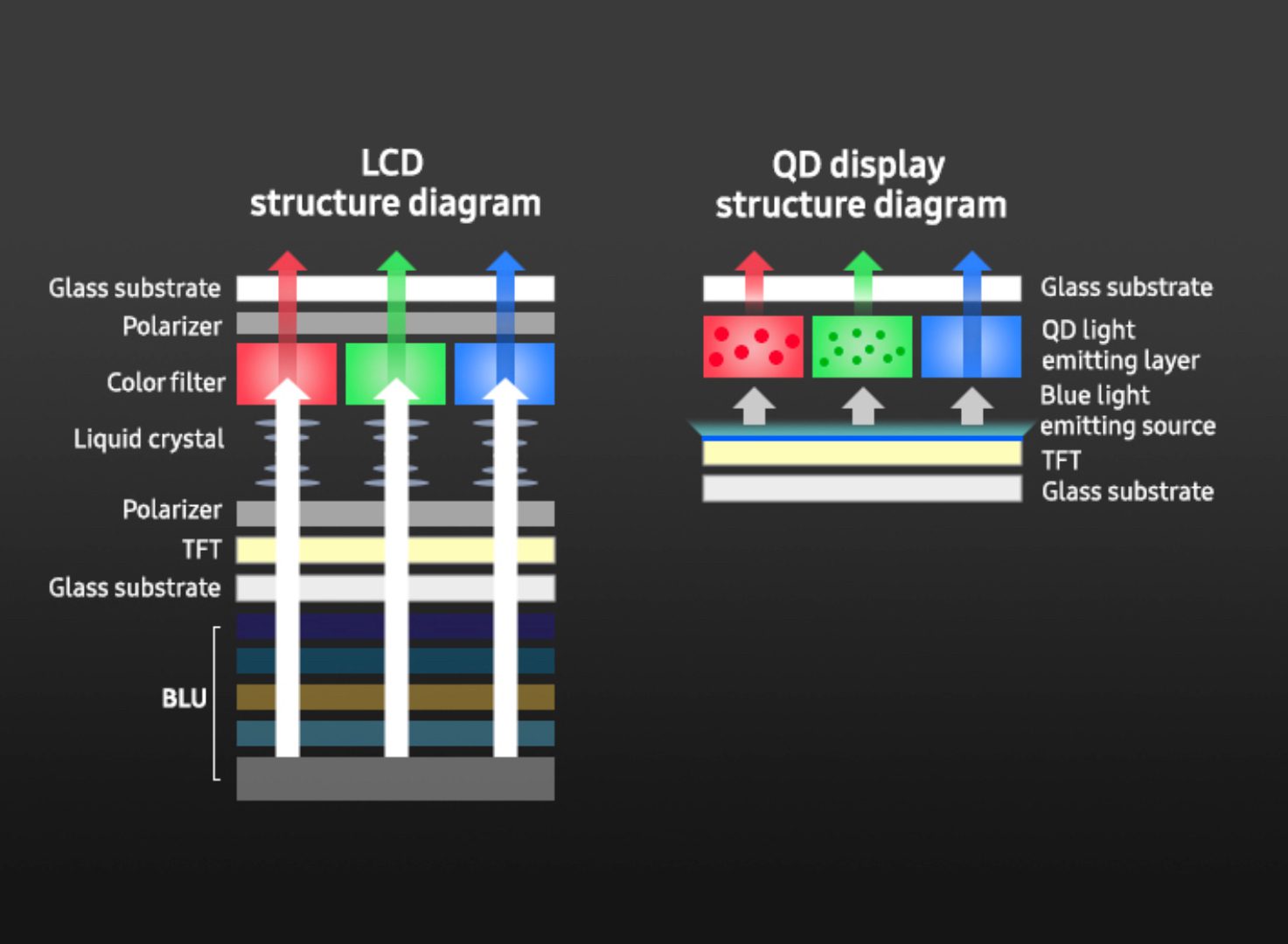 LCD
structure diagram

Glass substrate
Polarizer
Color filter
Liquid crystal
Polarizer
TFT
Glass substrate
BLU

QD display
structure diagram

Glass substrate
QD light emitting layer
Blue light emitting source
TFT
Glass substrate